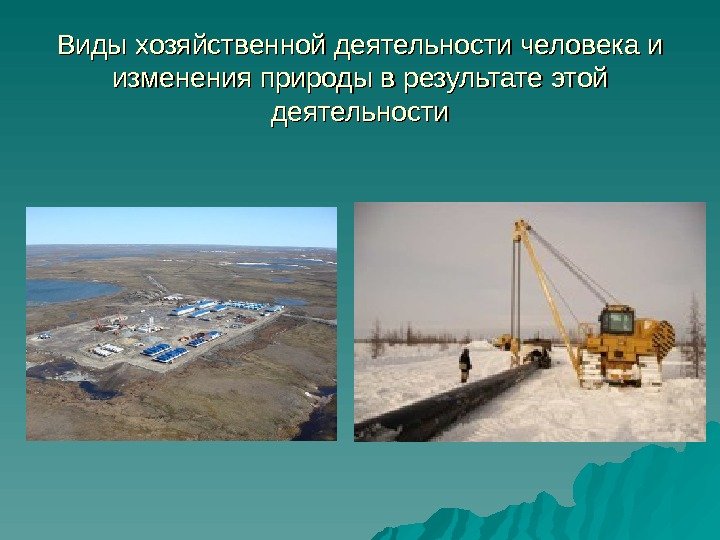 Виды хозяйственной деятельности человека и изменения природы в результате этой деятельности